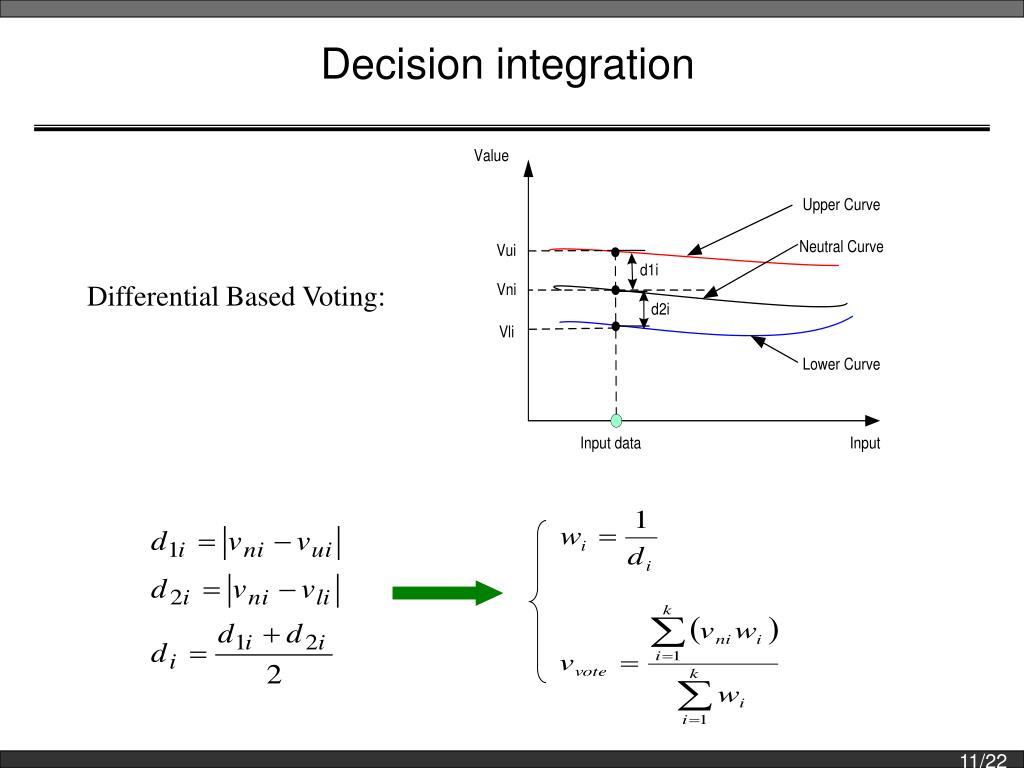 Decision integration

Differential Based Voting:

Value

Upper Curve

Neutral Curve

Vui

d1i

Vni

d2i

Vli

Lower Curve

Input data

Input

$d_{1i} = |v_{ni} - v_{ui}|$
$d_{2i} = |v_{ni} - v_{li}|$
$d_i = \frac{d_{1i} + d_{2i}}{2}$

$w_i = \frac{1}{d_i}$

$v_{vote} = \frac{\sum_{i=1}^{k} (v_{ni} w_i)}{\sum_{i=1}^{k} w_i}$

11/22